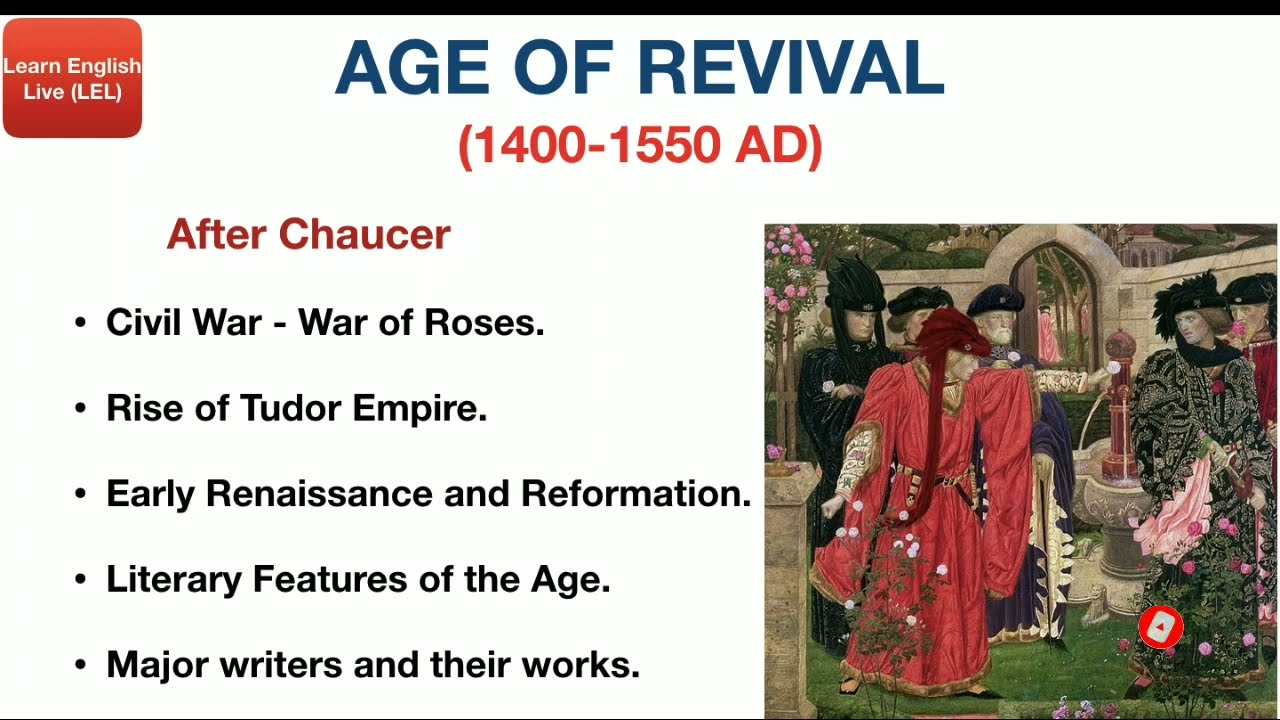 Learn English Live (LEL)

AGE OF REVIVAL
(1400-1550 AD)

After Chaucer

• Civil War - War of Roses.

• Rise of Tudor Empire.

• Early Renaissance and Reformation.

• Literary Features of the Age.

• Major writers and their works.